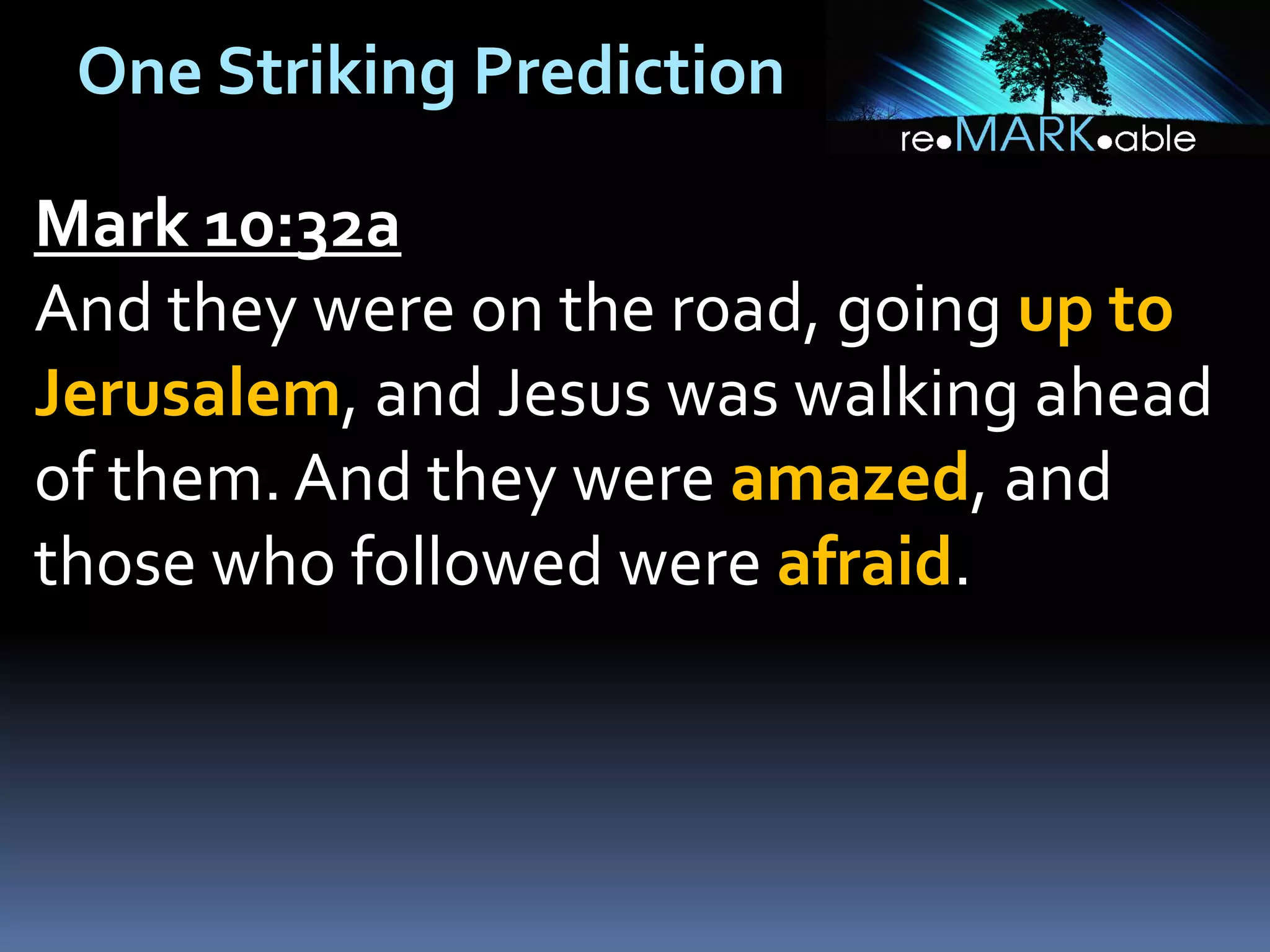 One Striking Prediction

re•MARK•able

Mark 10:32a

And they were on the road, going up to Jerusalem, and Jesus was walking ahead of them. And they were amazed, and those who followed were afraid.